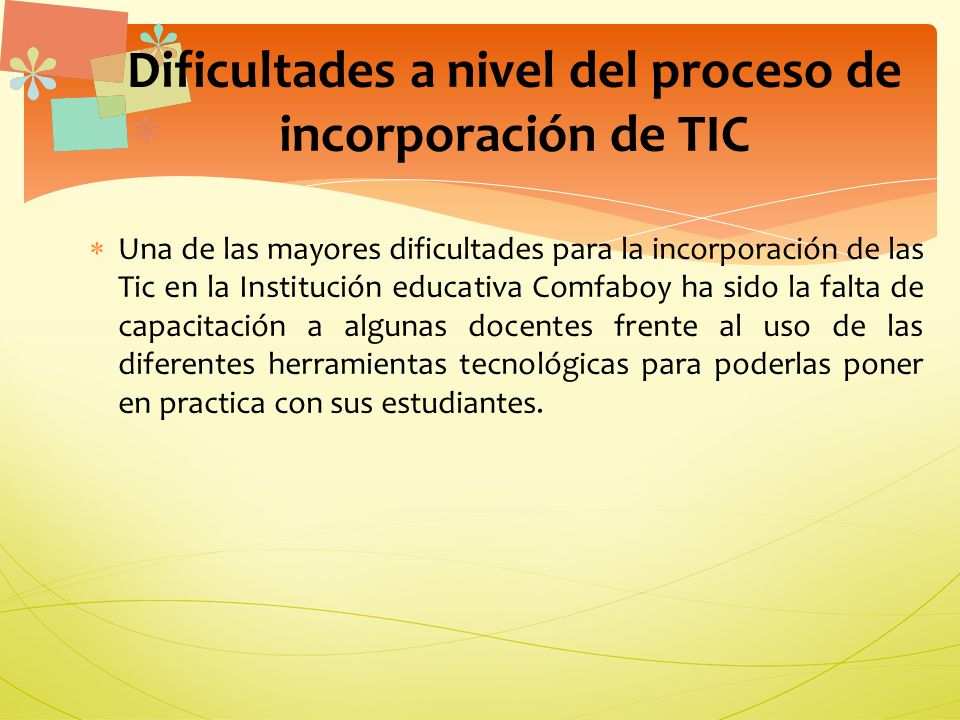 Dificultades a nivel del proceso de incorporación de TIC

* Una de las mayores dificultades para la incorporación de las Tic en la Institución educativa Comfaboy ha sido la falta de capacitación a algunas docentes frente al uso de las diferentes herramientas tecnológicas para poderlas poner en practica con sus estudiantes.